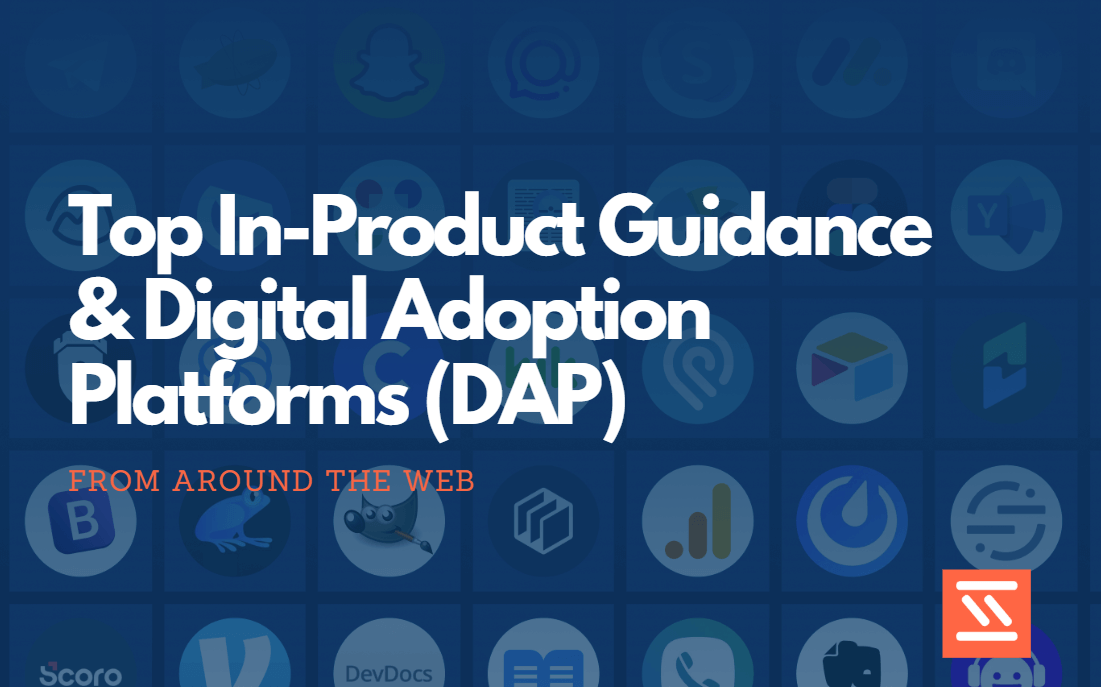 Top In-Product Guidance & Digital Adoption Platforms (DAP)

FROM AROUND THE WEB

Scoro

DevDocs